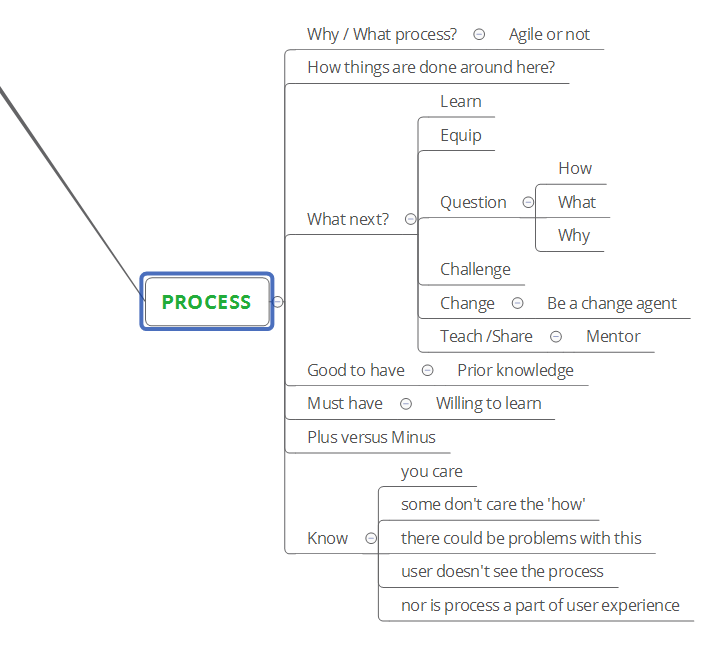 PROCESS

Why / What process? Agile or not

How things are done around here?

What next?
Learn
Equip
Question
How
What
Why
Challenge
Change Be a change agent
Teach /Share Mentor

Good to have Prior knowledge

Must have Willing to learn

Plus versus Minus

Know
you care
some don't care the 'how'
there could be problems with this
user doesn't see the process
nor is process a part of user experience